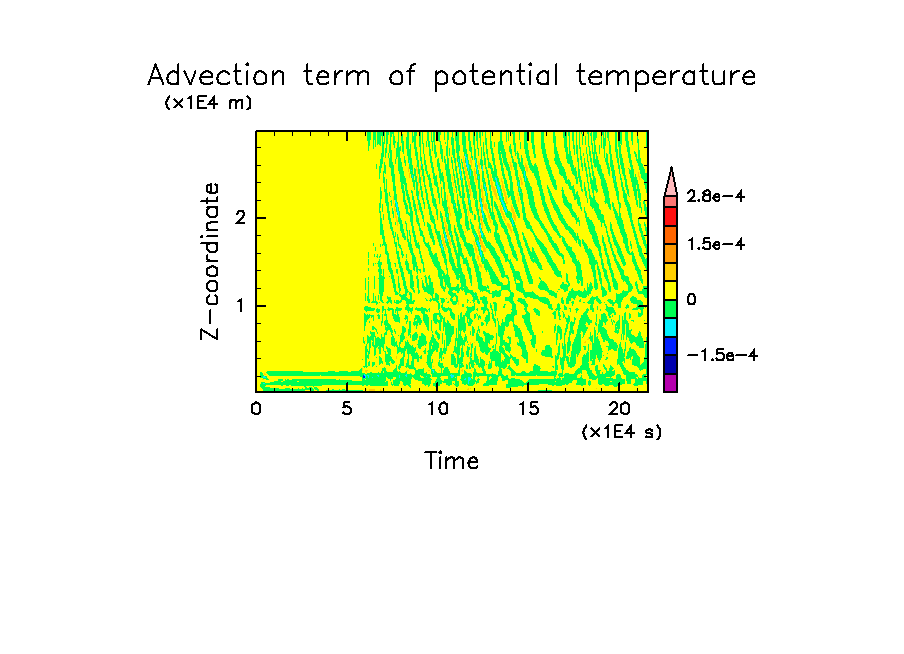 Advection term of potential temperature

(x1E4 m)

Z-coordinate

2

1

0

5

10

15

20

(x1E4 s)

Time

2.8e-4

1.5e-4

0

-1.5e-4